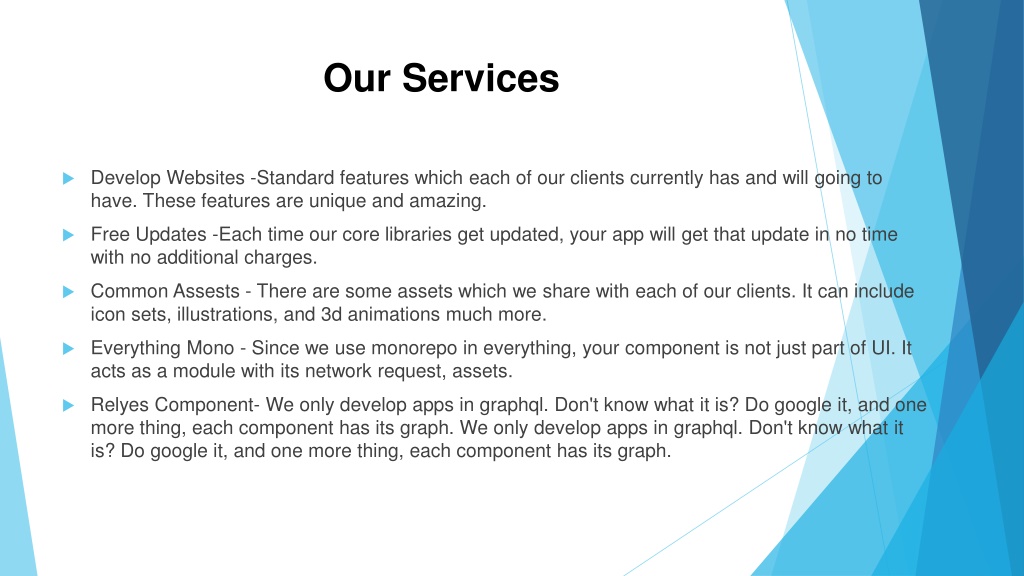 Our Services

Develop Websites -Standard features which each of our clients currently has and will going to have. These features are unique and amazing.

Free Updates -Each time our core libraries get updated, your app will get that update in no time with no additional charges.

Common Assests - There are some assets which we share with each of our clients. It can include icon sets, illustrations, and 3d animations much more.

Everything Mono - Since we use monorepo in everything, your component is not just part of UI. It acts as a module with its network request, assets.

Relyes Component- We only develop apps in graphql. Don't know what it is? Do google it, and one more thing, each component has its graph. We only develop apps in graphql. Don't know what it is? Do google it, and one more thing, each component has its graph.